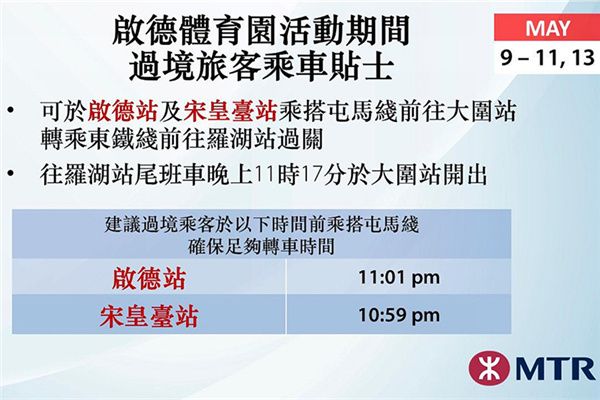 啟德體育園活動期間
過境旅客乘車貼士

MAY
9 – 11, 13

• 可於啟德站及宋皇臺站乘搭屯馬綫前往大圍站轉乘東鐵綫前往羅湖站過關

• 往羅湖站尾班車晚上11時17分於大圍站開出

| 建議過境乘客於以下時間前乘搭屯馬綫 確保足夠轉車時間 | |
|---|---|
| 啟德站 | 11:01 pm |
| 宋皇臺站 | 10:59 pm |

MTR